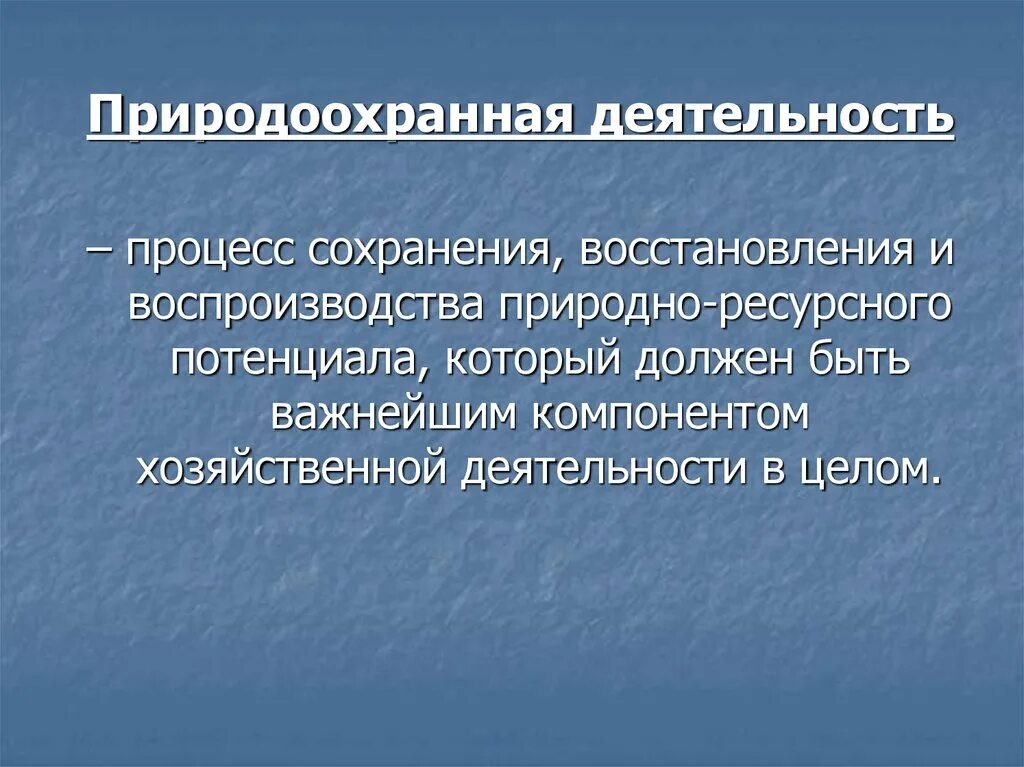 Природоохранная деятельность

– процесс сохранения, восстановления и воспроизводства природно-ресурсного потенциала, который должен быть важнейшим компонентом хозяйственной деятельности в целом.